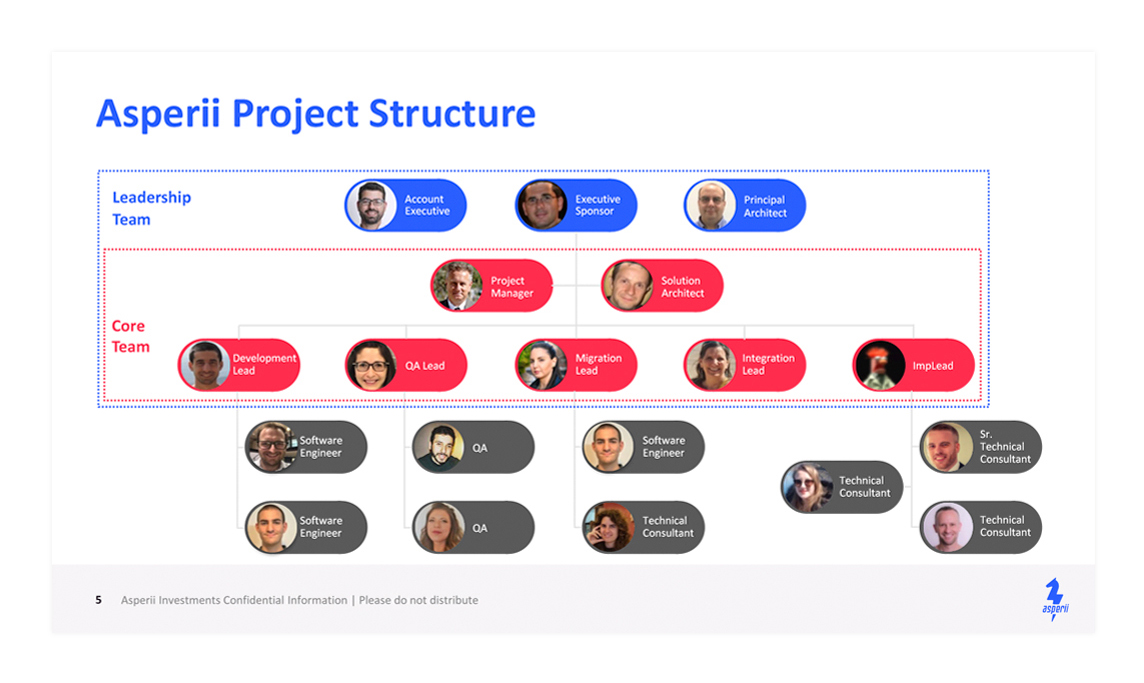 Asperii Project Structure

Leadership Team

Account Executive

Executive Sponsor

Principal Architect

Core Team

Project Manager

Solution Architect

Development Lead

QA Lead

Migration Lead

Integration Lead

ImpLead

Software Engineer

QA

Software Engineer

Sr. Technical Consultant

Technical Consultant

Software Engineer

QA

Technical Consultant

Technical Consultant

5 Asperii Investments Confidential Information | Please do not distribute

asperii